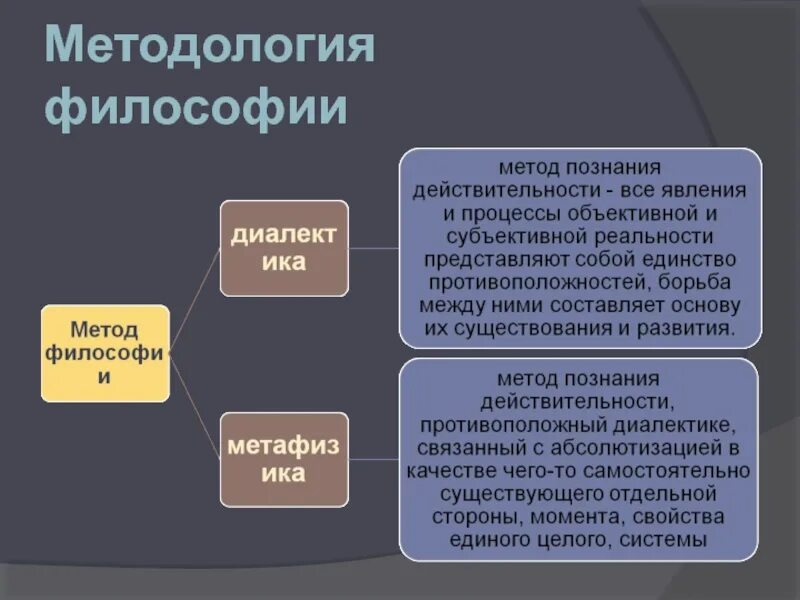 Методология философии

Метод философии

диалектика

метод познания действительности - все явления и процессы объективной и субъективной реальности представляют собой единство противоположностей, борьба между ними составляет основу их существования и развития.

метафизика

метод познания действительности, противоположный диалектике, связанный с абсолютизацией в качестве чего-то самостоятельно существующего отдельной стороны, момента, свойства единого целого, системы